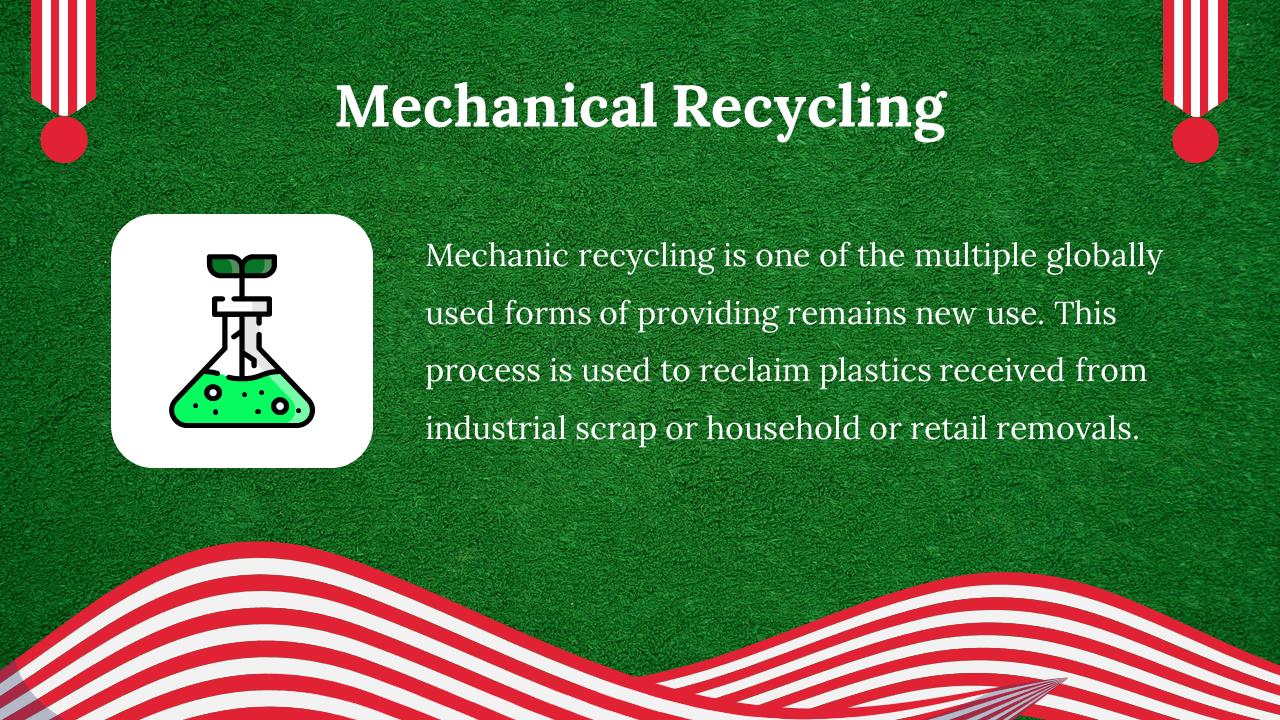 Mechanical Recycling

Mechanic recycling is one of the multiple globally used forms of providing remains new use. This process is used to reclaim plastics received from industrial scrap or household or retail removals.